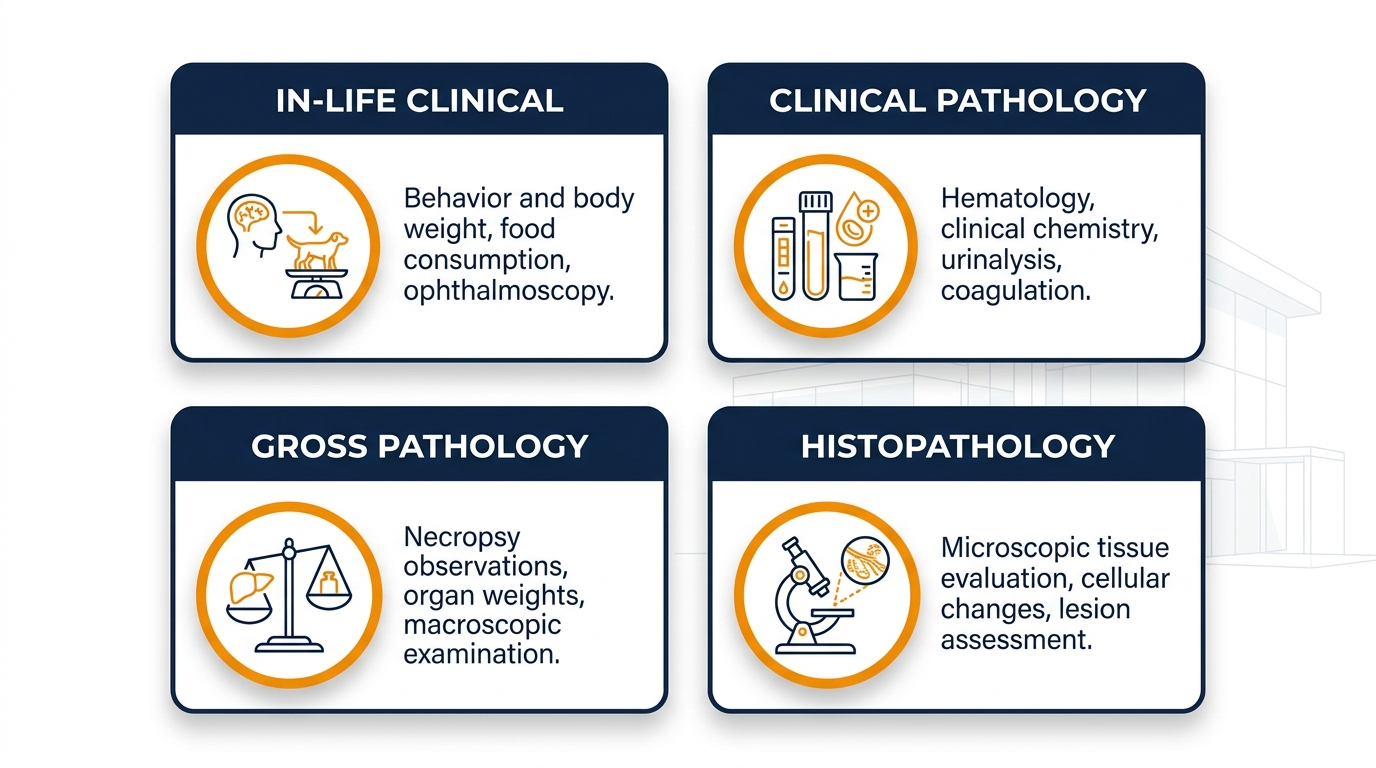 IN-LIFE CLINICAL

Behavior and body weight, food consumption, ophthalmoscopy.

CLINICAL PATHOLOGY

Hematology, clinical chemistry, urinalysis, coagulation.

GROSS PATHOLOGY

Necropsy observations, organ weights, macroscopic examination.

HISTOPATHOLOGY

Microscopic tissue evaluation, cellular changes, lesion assessment.